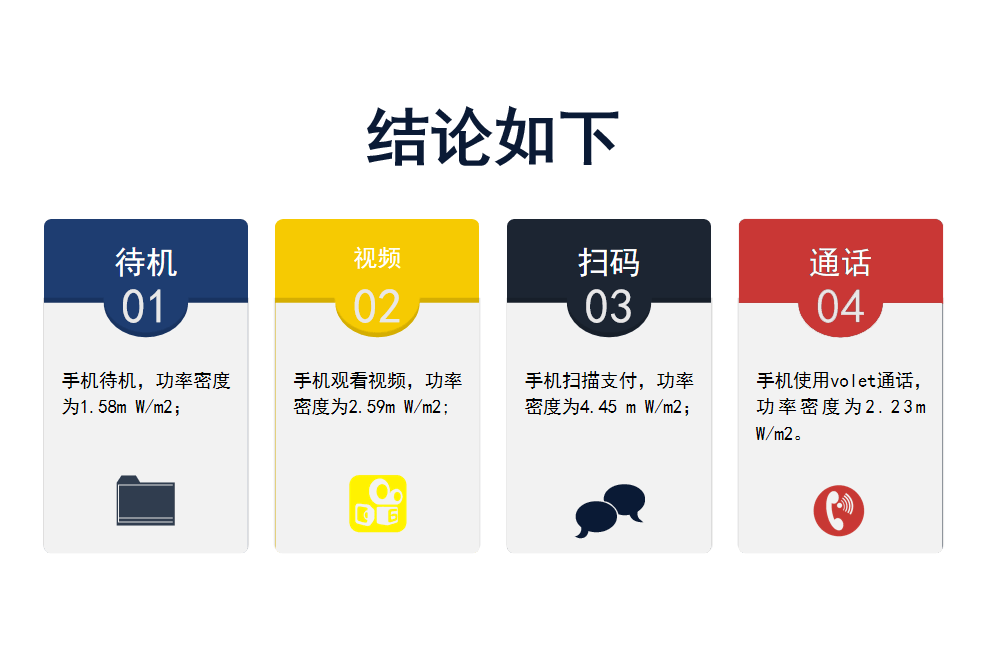 结论如下

待机
01
手机待机，功率密度为1.58m W/m2；

视频
02
手机观看视频，功率密度为2.59m W/m2；

扫码
03
手机扫描支付，功率密度为4.45 m W/m2；

通话
04
手机使用volet通话，功率密度为2.23m W/m2。